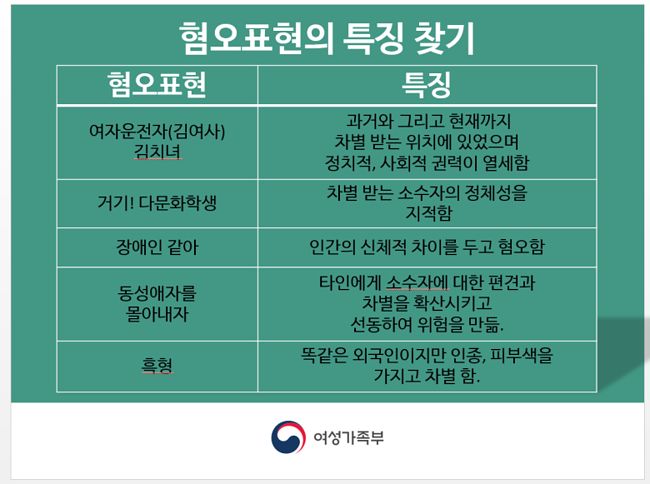 혐오표현의 특징 찾기

| 혐오표현 | 특징 |
|---|---|
| 여자운전자(김여사) 김치녀 | 과거와 그리고 현재까지 차별 받는 위치에 있었으며 정치적, 사회적 권력이 열세함 |
| 거기! 다문화학생 | 차별 받는 소수자의 정체성을 지적함 |
| 장애인 같아 | 인간의 신체적 차이를 두고 혐오함 |
| 동성애자를 몰아내자 | 타인에게 소수자에 대한 편견과 차별을 확산시키고 선동하여 위험을 만듦. |
| 흑형 | 똑같은 외국인이지만 인종, 피부색을 가지고 차별 함. |

여성가족부